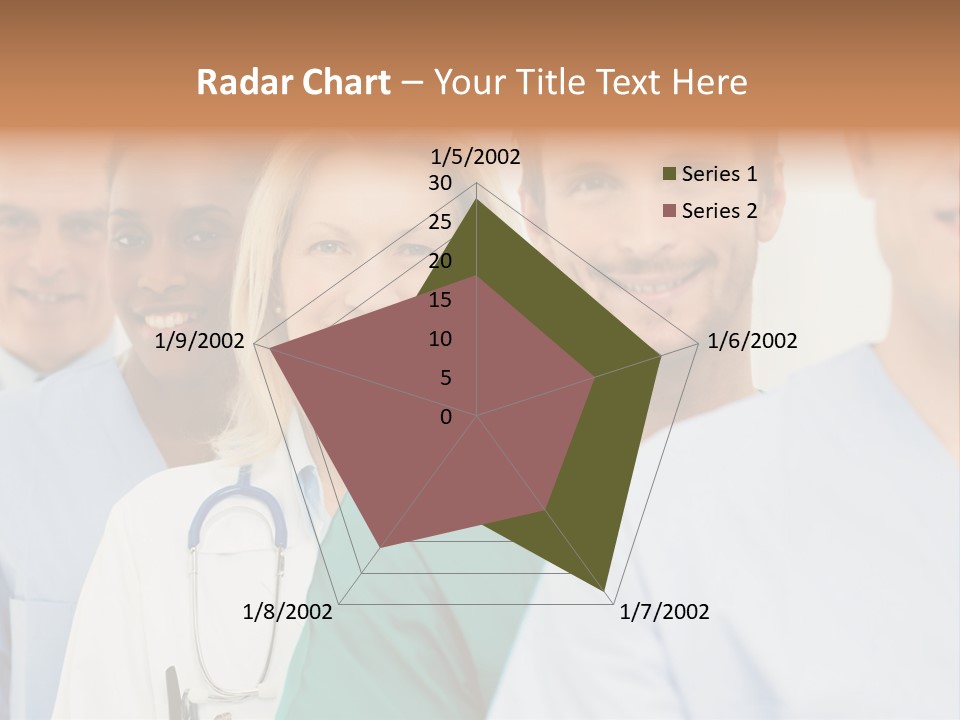 Radar Chart – Your Title Text Here

1/5/2002
30
25
20
15
10
5
0
1/6/2002
1/7/2002
1/8/2002
1/9/2002

Series 1
Series 2